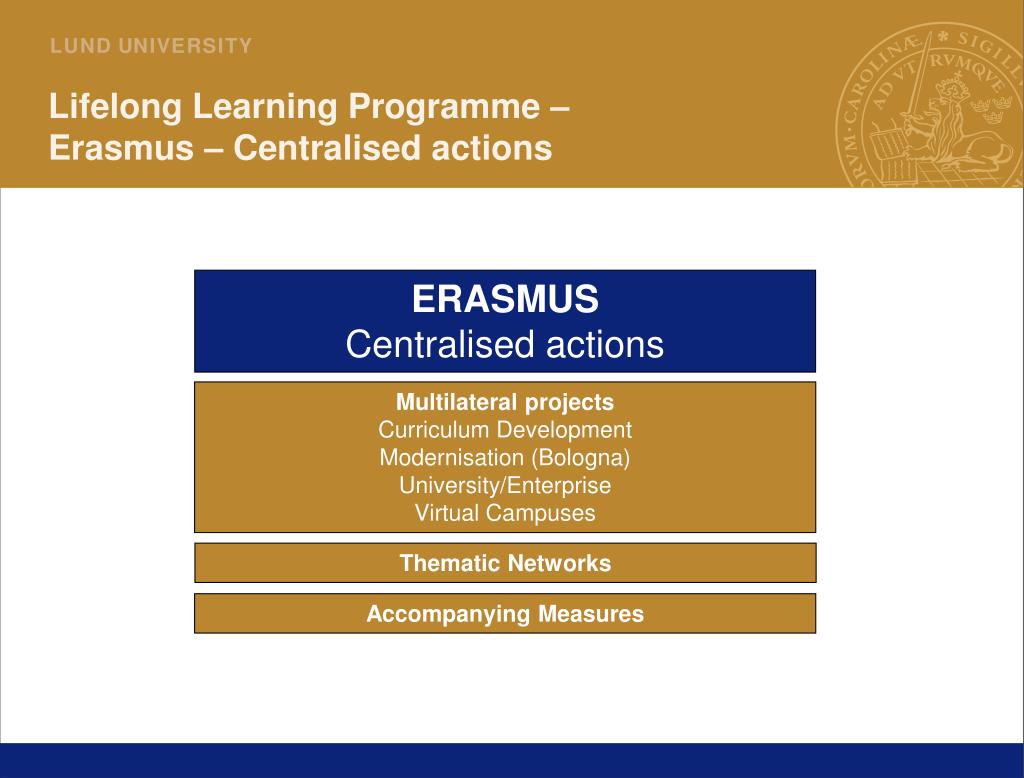 LUND UNIVERSITY

Lifelong Learning Programme – Erasmus – Centralised actions

ERASMUS
Centralised actions

Multilateral projects
Curriculum Development
Modernisation (Bologna)
University/Enterprise
Virtual Campuses

Thematic Networks

Accompanying Measures